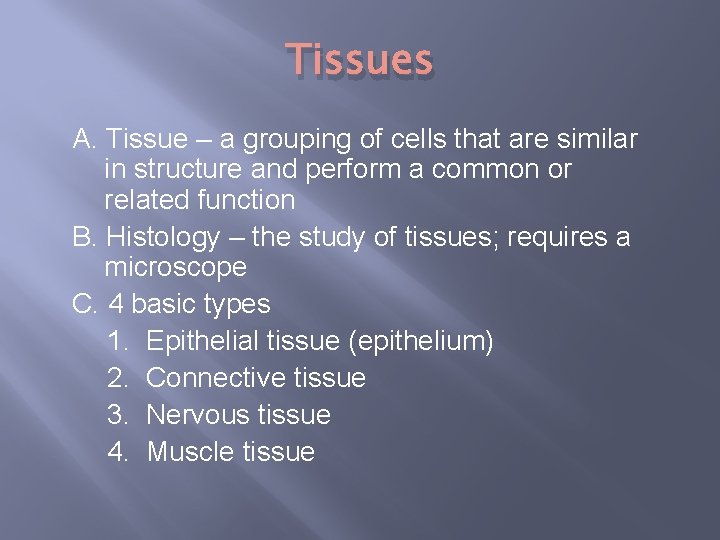 Tissues

A. Tissue – a grouping of cells that are similar in structure and perform a common or related function

B. Histology – the study of tissues; requires a microscope

C. 4 basic types

1. Epithelial tissue (epithelium)
2. Connective tissue
3. Nervous tissue
4. Muscle tissue